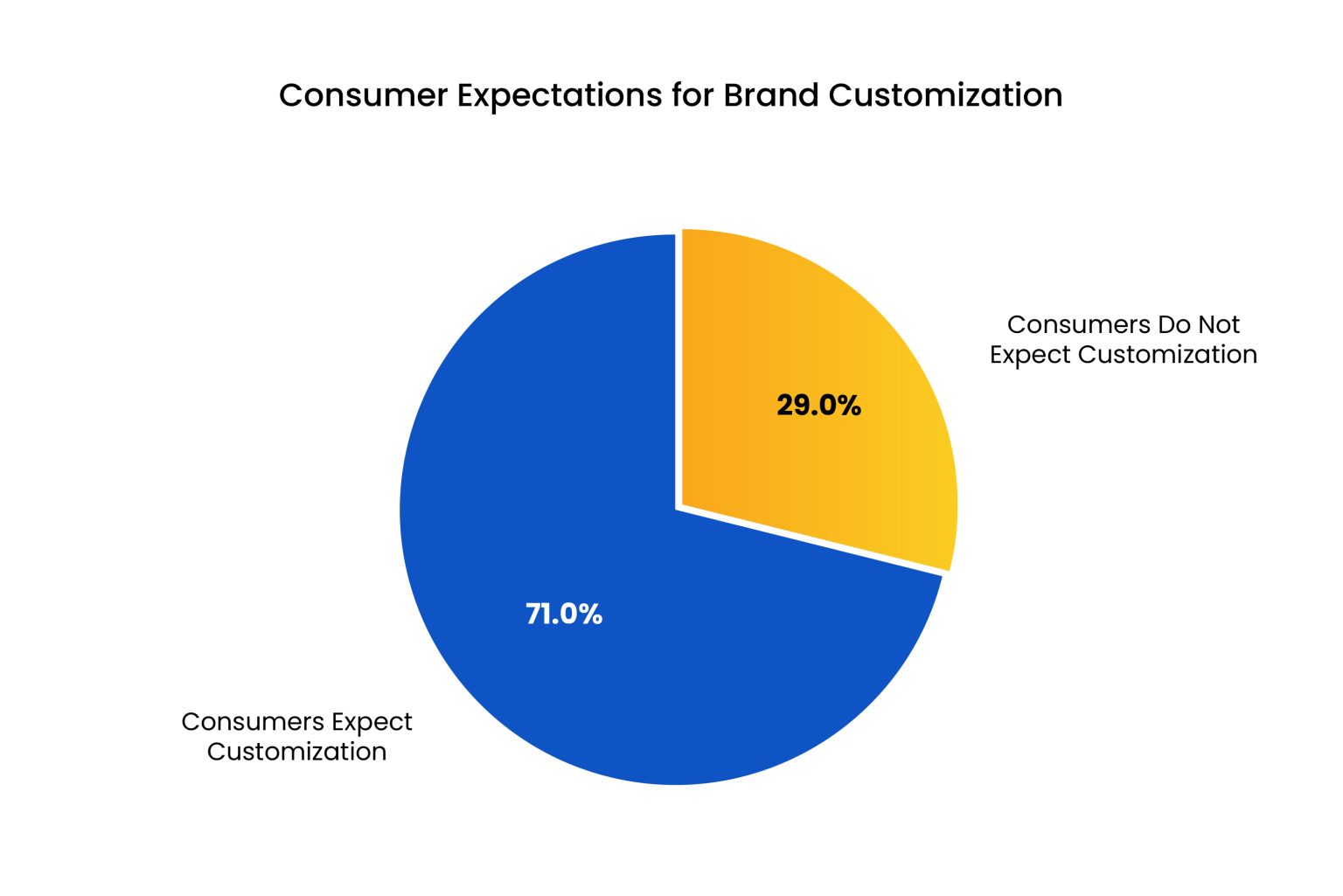 Consumer Expectations for Brand Customization

Consumers Do Not Expect Customization

29.0%

71.0%

Consumers Expect Customization